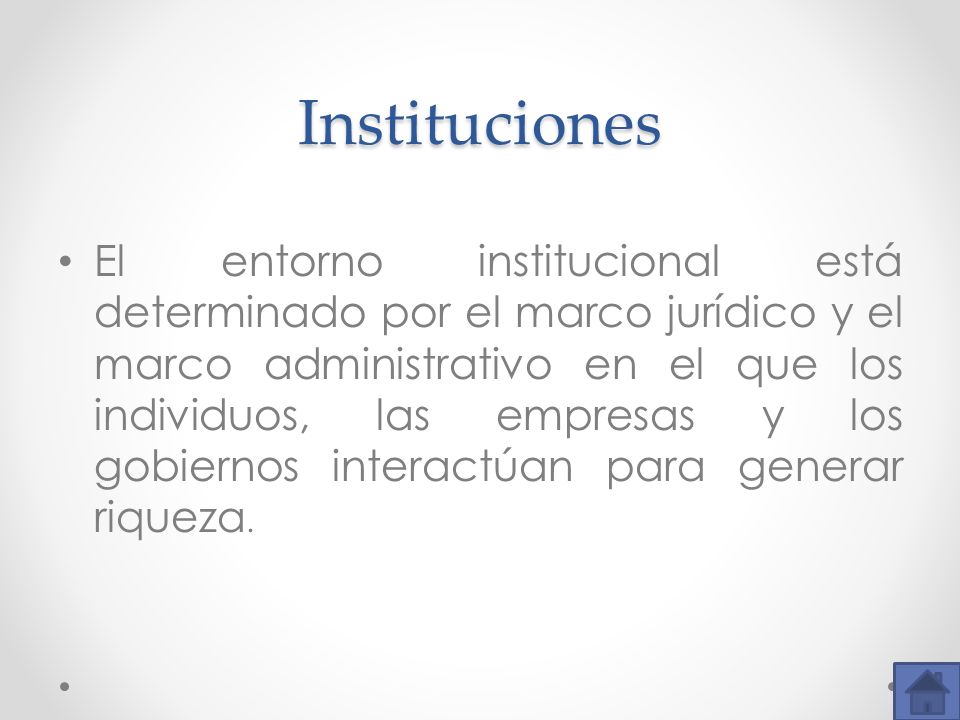 Instituciones

• El entorno institucional está determinado por el marco jurídico y el marco administrativo en el que los individuos, las empresas y los gobiernos interactúan para generar riqueza.